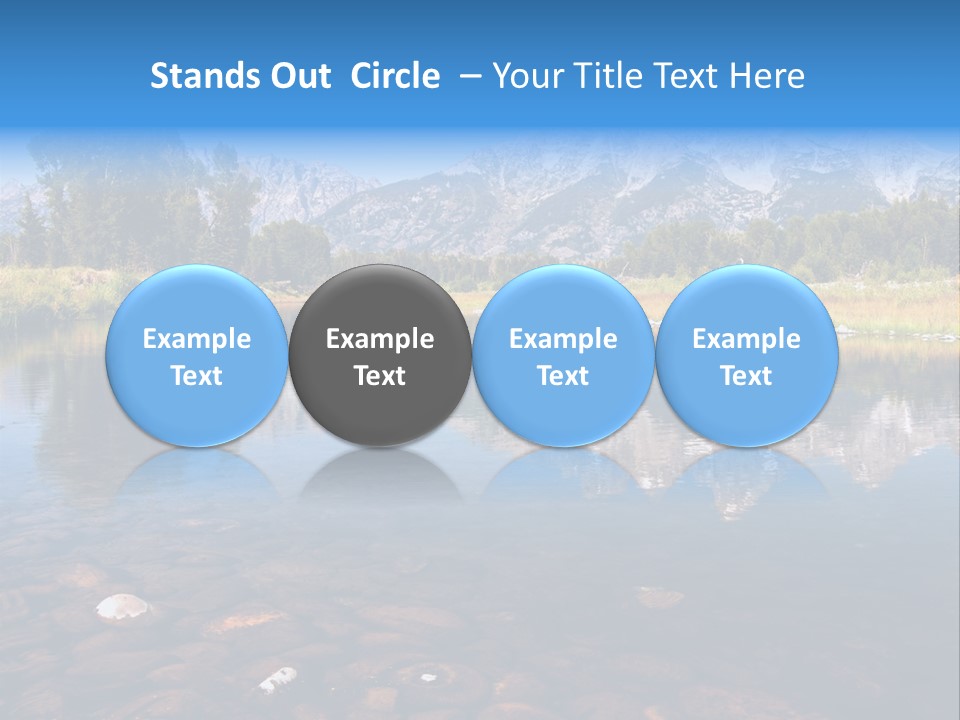 Stands Out Circle – Your Title Text Here

Example Text

Example Text

Example Text

Example Text